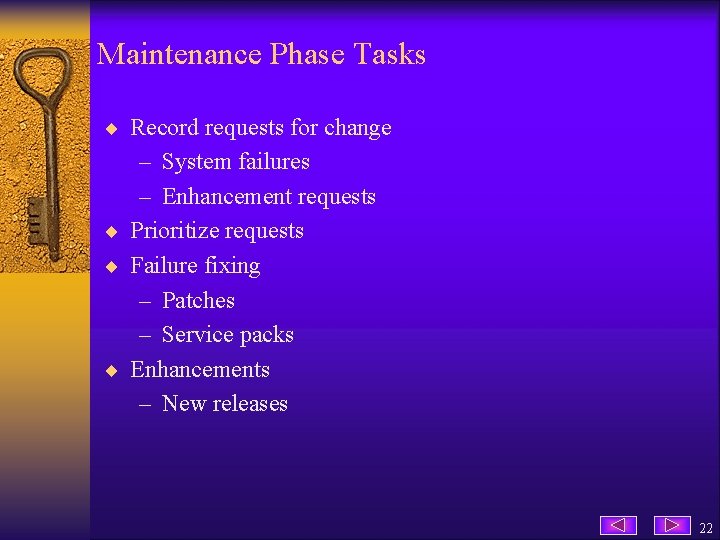 Maintenance Phase Tasks

◆ Record requests for change
– System failures
– Enhancement requests
◆ Prioritize requests
◆ Failure fixing
– Patches
– Service packs
◆ Enhancements
– New releases

22